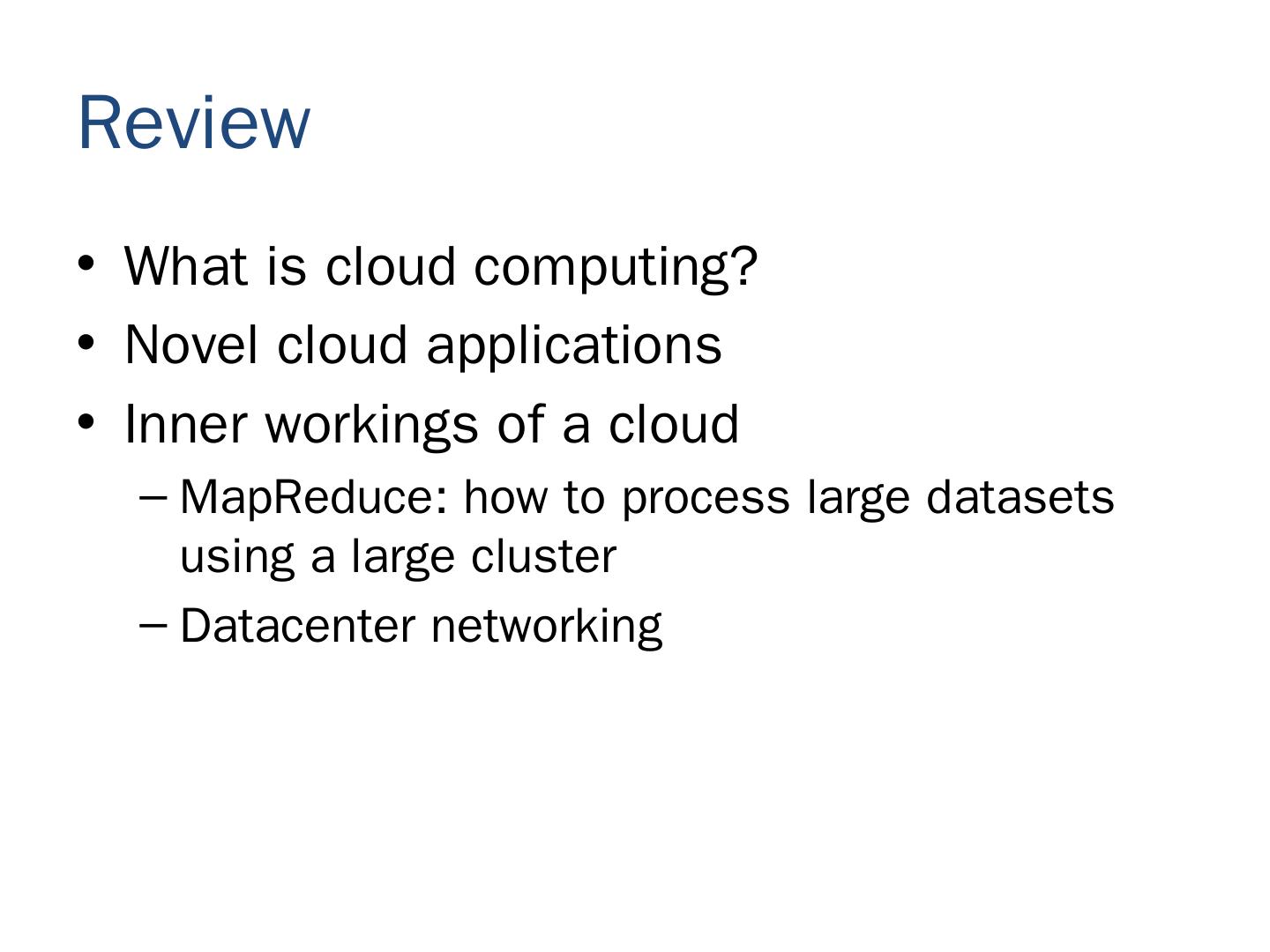 Review

• What is cloud computing?
• Novel cloud applications
• Inner workings of a cloud
  – MapReduce: how to process large datasets using a large cluster
  – Datacenter networking